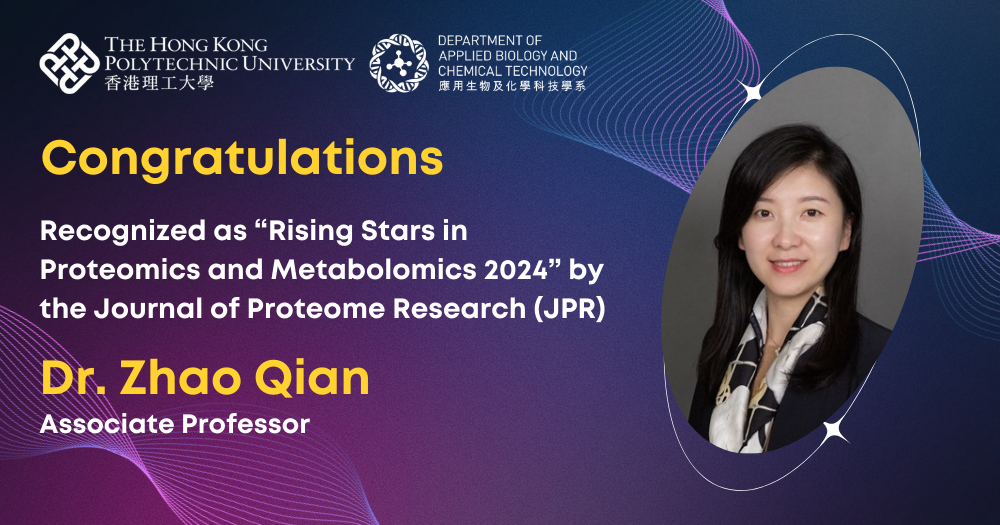 THE HONG KONG POLYTECHNIC UNIVERSITY
香港理工大學

DEPARTMENT OF APPLIED BIOLOGY AND CHEMICAL TECHNOLOGY
應用生物及化學科技學系

Congratulations

Recognized as “Rising Stars in Proteomics and Metabolomics 2024” by the Journal of Proteome Research (JPR)

Dr. Zhao Qian
Associate Professor